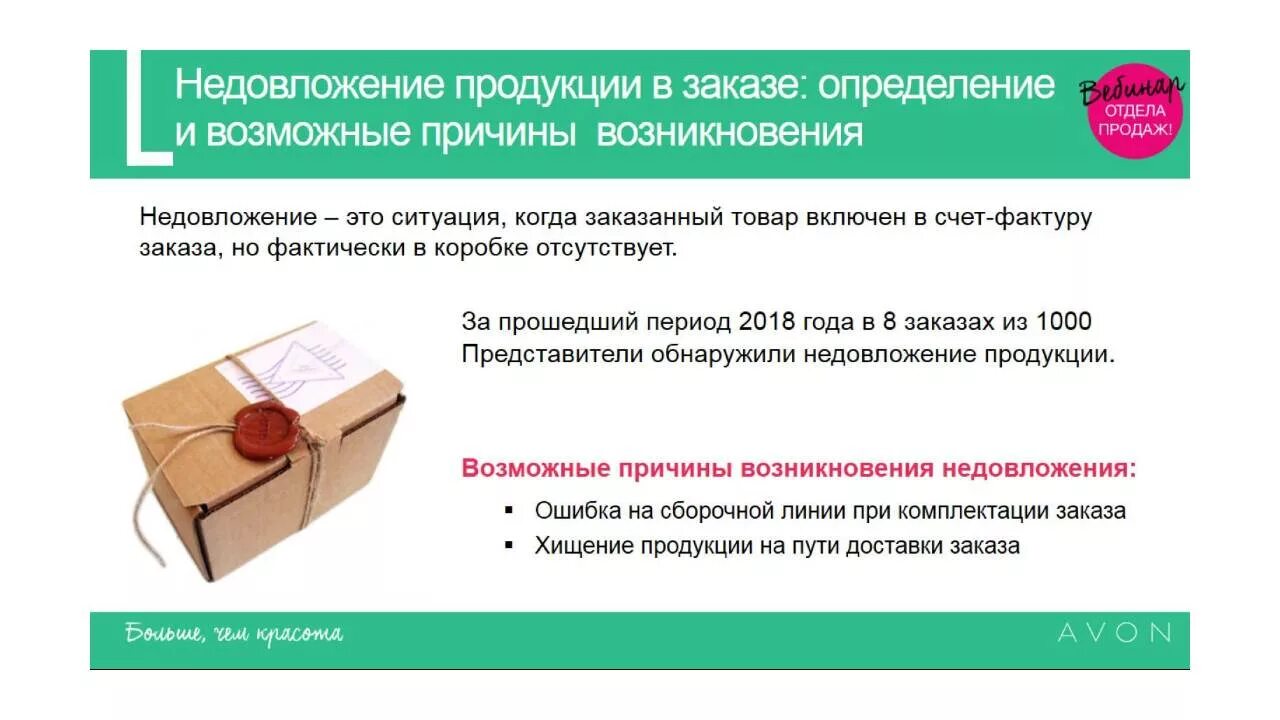 Недовложение продукции в заказе: определение и возможные причины возникновения

Вебинар ОТДЕЛА ПРОДАЖ!

Недовложение – это ситуация, когда заказанный товар включен в счет-фактуру заказа, но фактически в коробке отсутствует.

За прошедший период 2018 года в 8 заказах из 1000 Представители обнаружили недовложение продукции.

Возможные причины возникновения недовложения:

▪ Ошибка на сборочной линии при комплектации заказа
▪ Хищение продукции на пути доставки заказа

Больше, чем красота

AVON